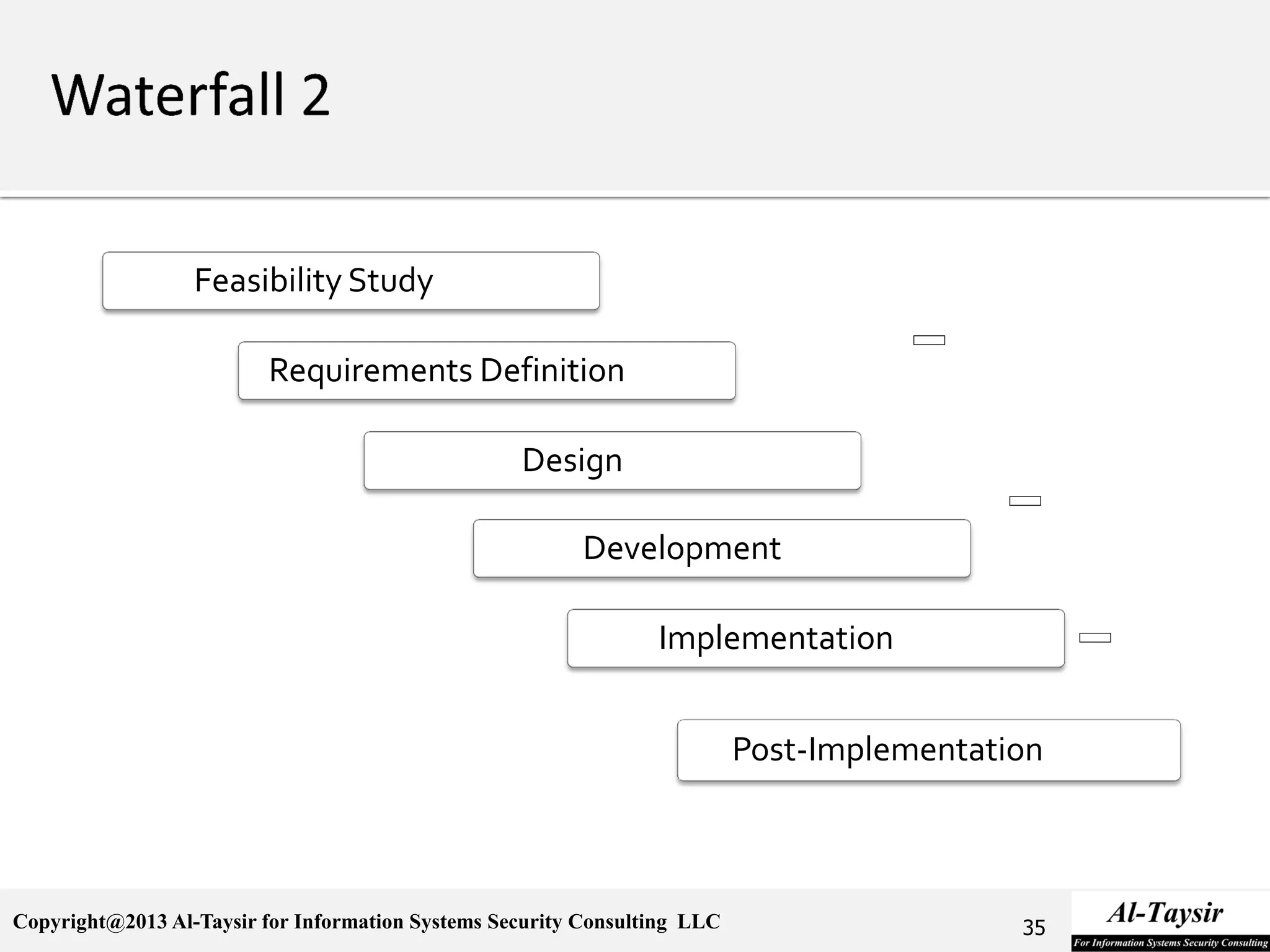 Waterfall 2

Feasibility Study

Requirements Definition

Design

Development

Implementation

Post-Implementation

Copyright@2013 Al-Taysir for Information Systems Security Consulting LLC

35

Al-Taysir

For Information Systems Security Consulting